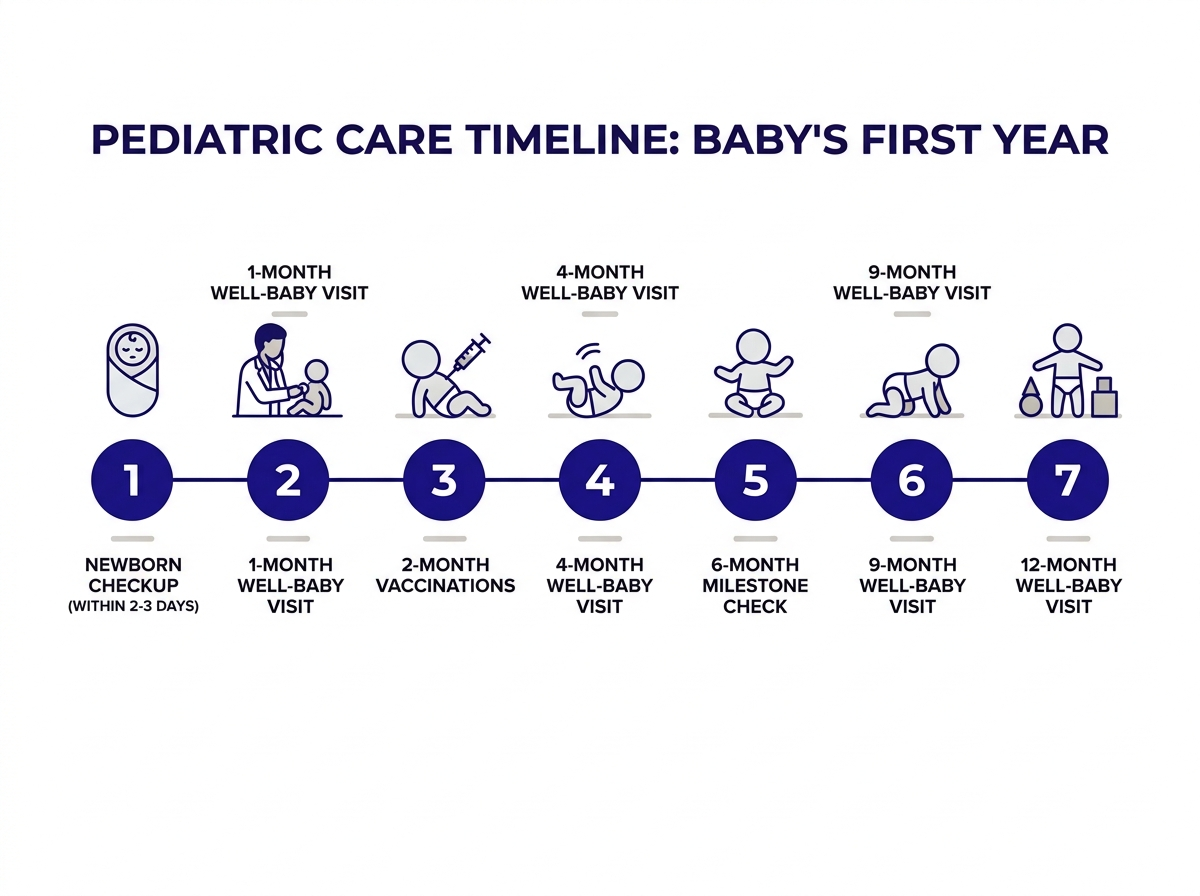 PEDIATRIC CARE TIMELINE: BABY'S FIRST YEAR

1-MONTH WELL-BABY VISIT

4-MONTH WELL-BABY VISIT

9-MONTH WELL-BABY VISIT

1

2

3

4

5

6

7

NEWBORN CHECKUP (WITHIN 2-3 DAYS)

1-MONTH WELL-BABY VISIT

2-MONTH VACCINATIONS

4-MONTH WELL-BABY VISIT

6-MONTH MILESTONE CHECK

9-MONTH WELL-BABY VISIT

12-MONTH WELL-BABY VISIT